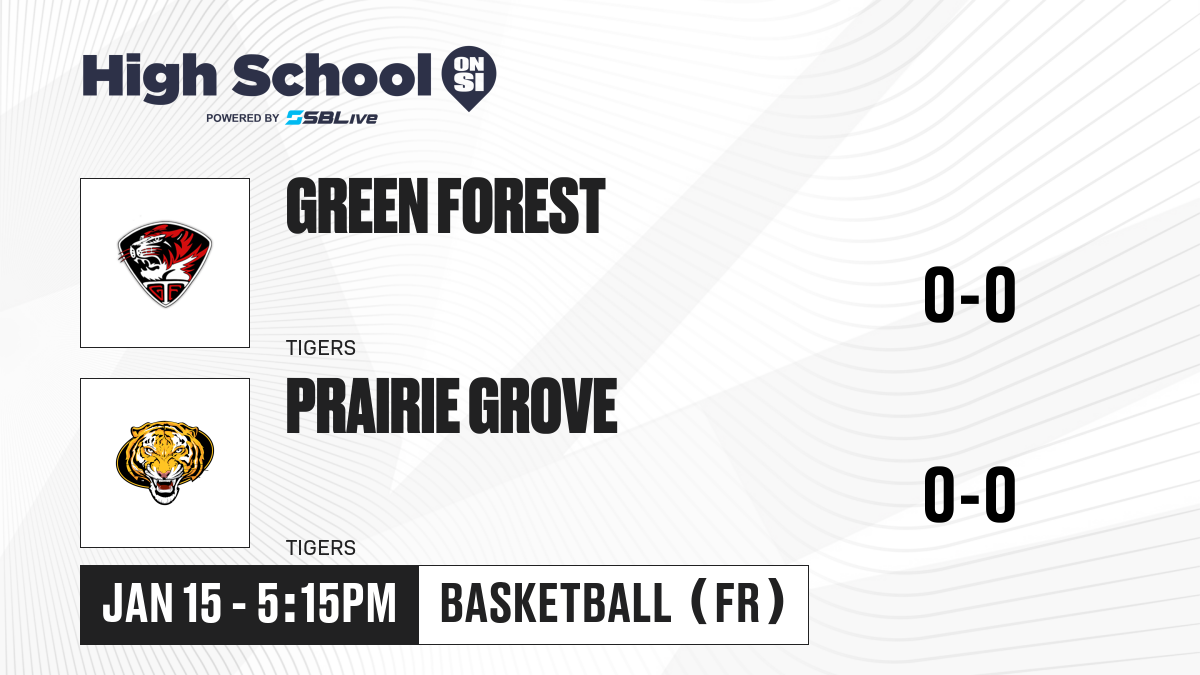 High School ON SI
POWERED BY SBLive

GREEN FOREST
TIGERS
0-0

PRAIRIE GROVE
TIGERS
0-0

JAN 15 - 5:15PM
BASKETBALL (FR)